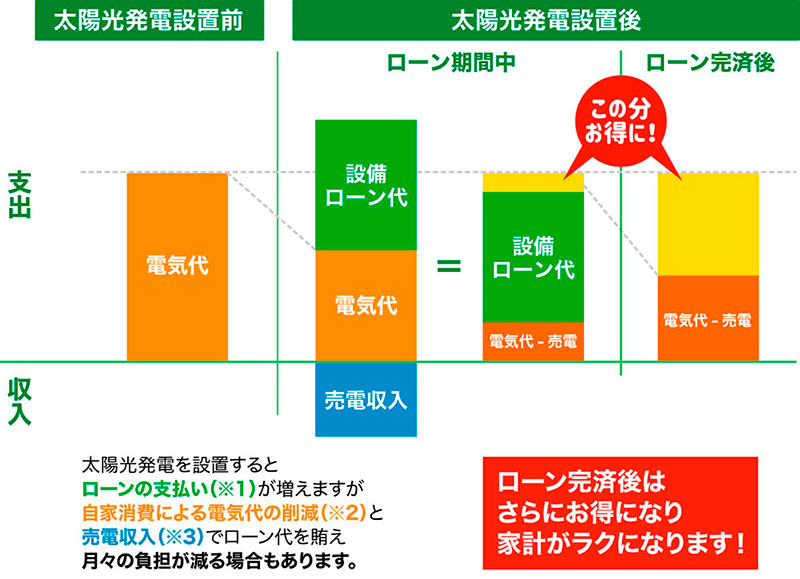 太陽光発電設置前

太陽光発電設置後

ローン期間中

ローン完済後

この分お得に！

支出

収入

電気代

設備ローン代

電気代

売電収入

=

設備ローン代

電気代 - 売電

電気代 - 売電

太陽光発電を設置すると
ローンの支払い(※1)が増えますが
自家消費による電気代の削減(※2)と
売電収入(※3)でローン代を賄え
月々の負担が減る場合もあります。

ローン完済後は
さらにお得になり
家計がラクになります！